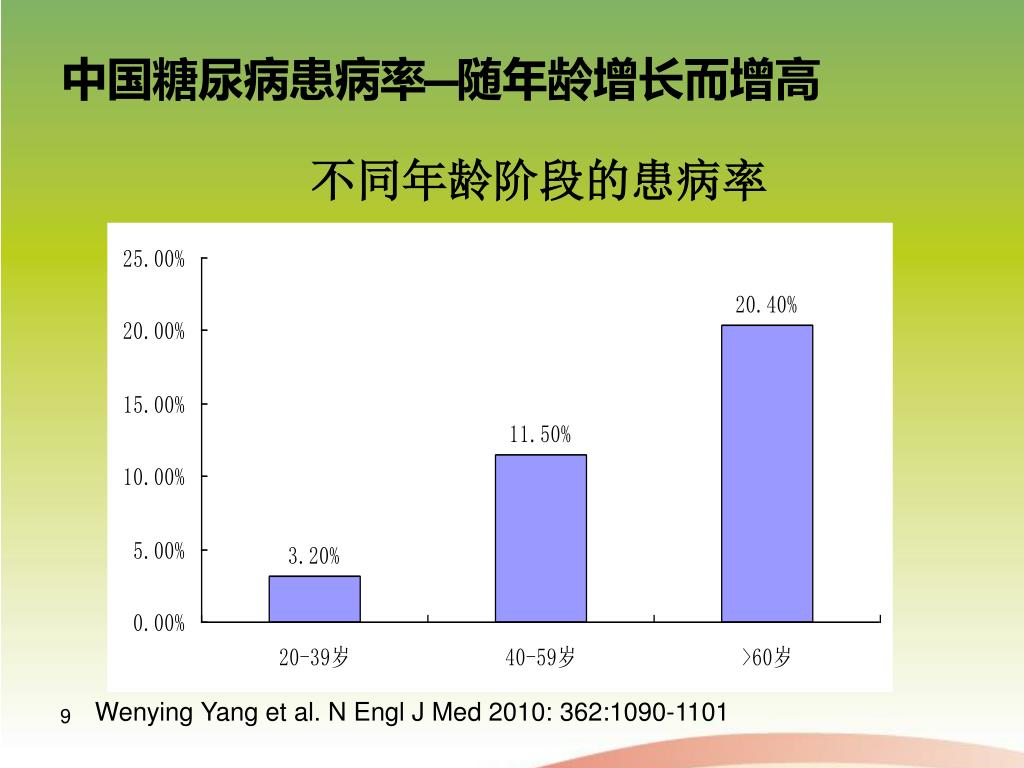 中国糖尿病患病率—随年龄增长而增高

不同年龄阶段的患病率

25.00%
20.00%
15.00%
10.00%
5.00%
0.00%

3.20%
11.50%
20.40%

20-39岁
40-59岁
>60岁

9 Wenying Yang et al. N Engl J Med 2010: 362:1090-1101